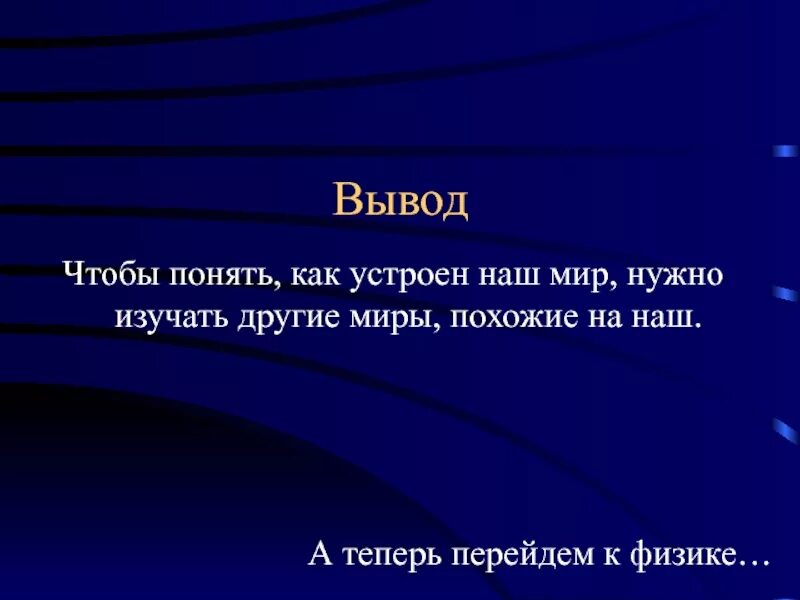 Вывод

Чтобы понять, как устроен наш мир, нужно изучать другие миры, похожие на наш.

А теперь перейдем к физике…